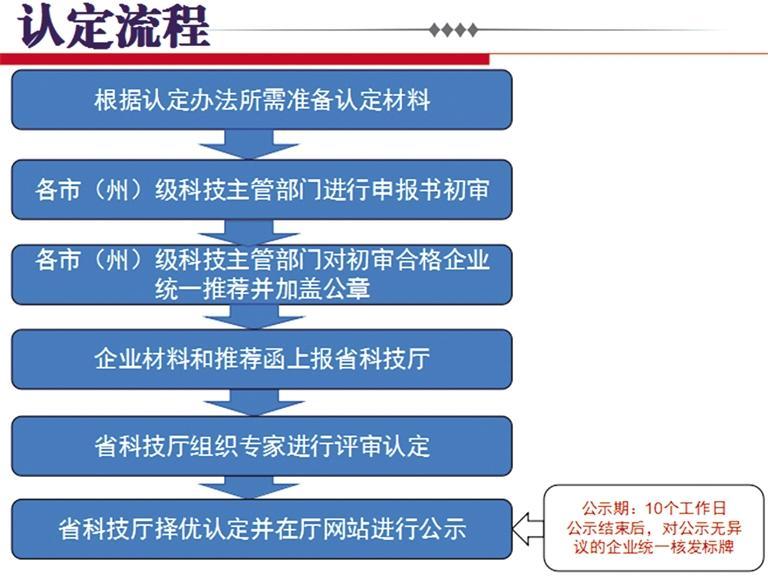 认定流程

根据认定办法所需准备认定材料

各市（州）级科技主管部门进行申报书初审

各市（州）级科技主管部门对初审合格企业统一推荐并加盖公章

企业材料和推荐函上报省科技厅

省科技厅组织专家进行评审认定

省科技厅择优认定并在厅网站进行公示

公示期：10个工作日
公示结束后，对公示无异议的企业统一核发标牌